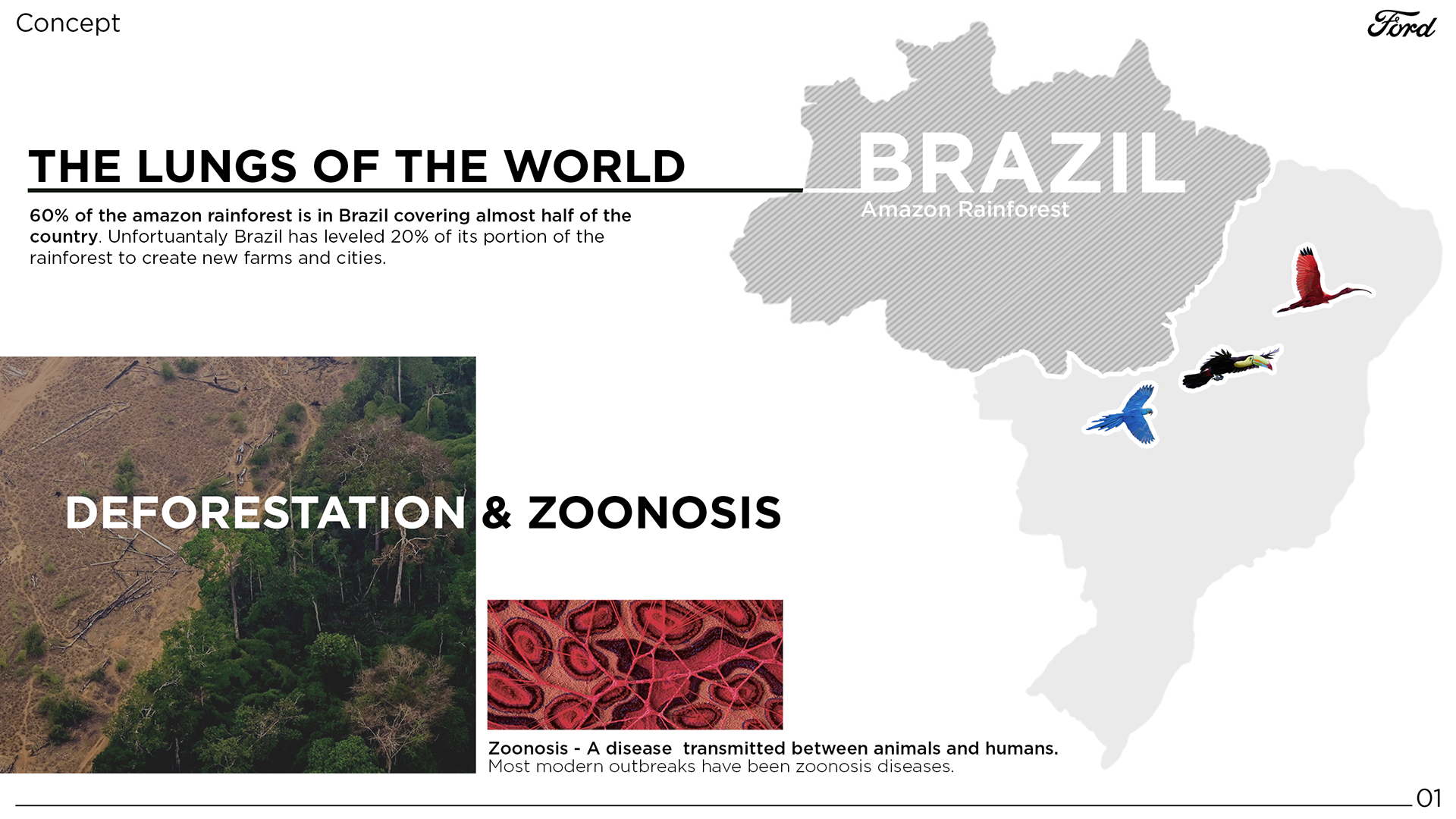 Concept

Ford

THE LUNGS OF THE WORLD

60% of the amazon rainforest is in Brazil covering almost half of the country. Unfortuantaly Brazil has leveled 20% of its portion of the rainforest to create new farms and cities.

BRAZIL
Amazon Rainforest

DEFORESTATION & ZOONOSIS

Zoonosis - A disease transmitted between animals and humans.
Most modern outbreaks have been zoonosis diseases.

01